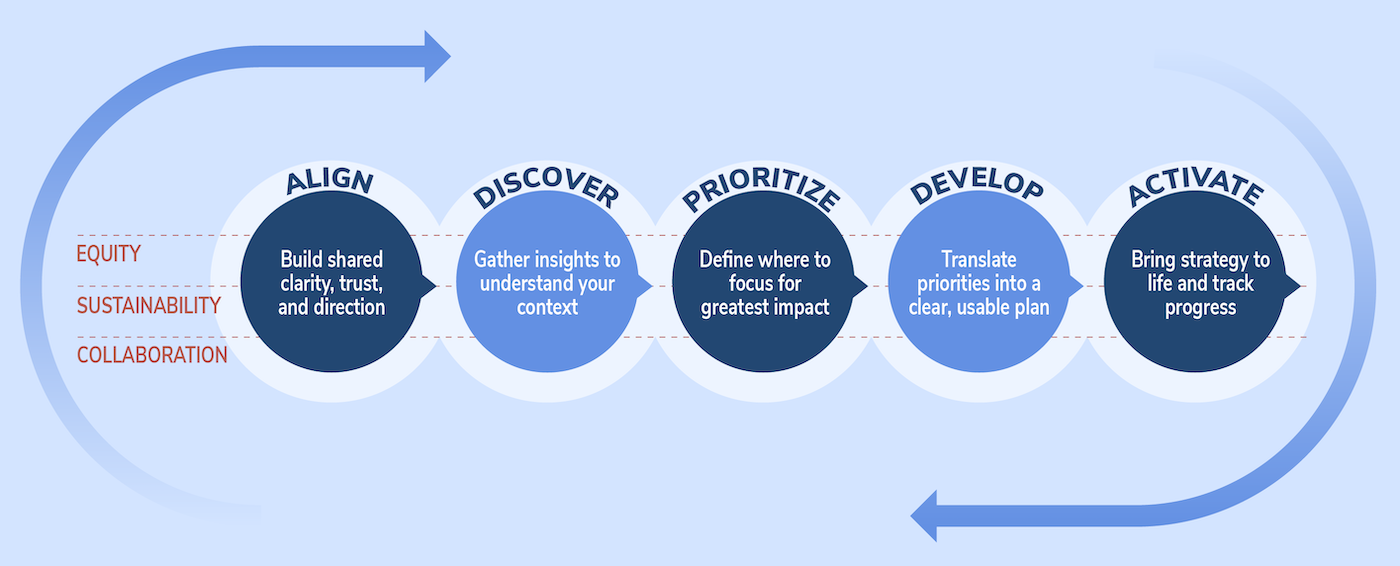 EQUITY
SUSTAINABILITY
COLLABORATION

ALIGN
Build shared clarity, trust, and direction

DISCOVER
Gather insights to understand your context

PRIORITIZE
Define where to focus for greatest impact

DEVELOP
Translate priorities into a clear, usable plan

ACTIVATE
Bring strategy to life and track progress